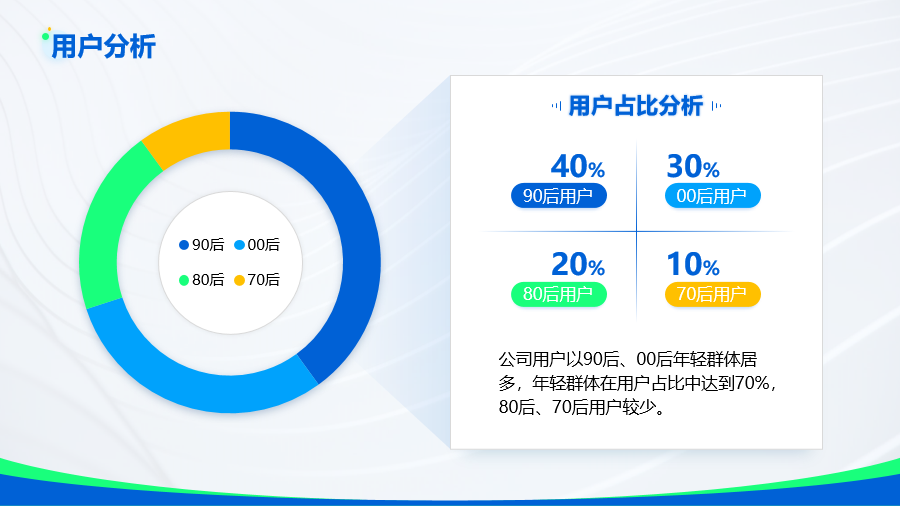 用户分析

90后 00后
80后 70后

用户占比分析

40%
90后用户

30%
00后用户

20%
80后用户

10%
70后用户

公司用户以90后、00后年轻群体居多，年轻群体在用户占比中达到70%，80后、70后用户较少。